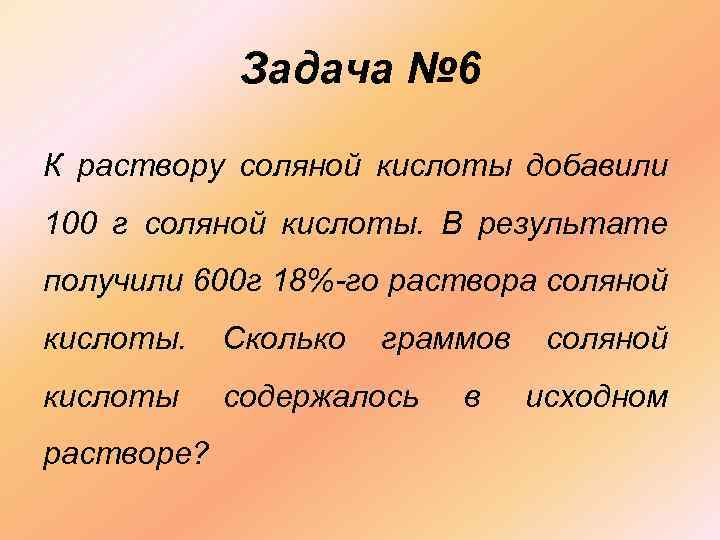 Задача №6

К раствору соляной кислоты добавили 100 г соляной кислоты. В результате получили 600г 18%-го раствора соляной кислоты. Сколько граммов соляной кислоты содержалось в исходном растворе?